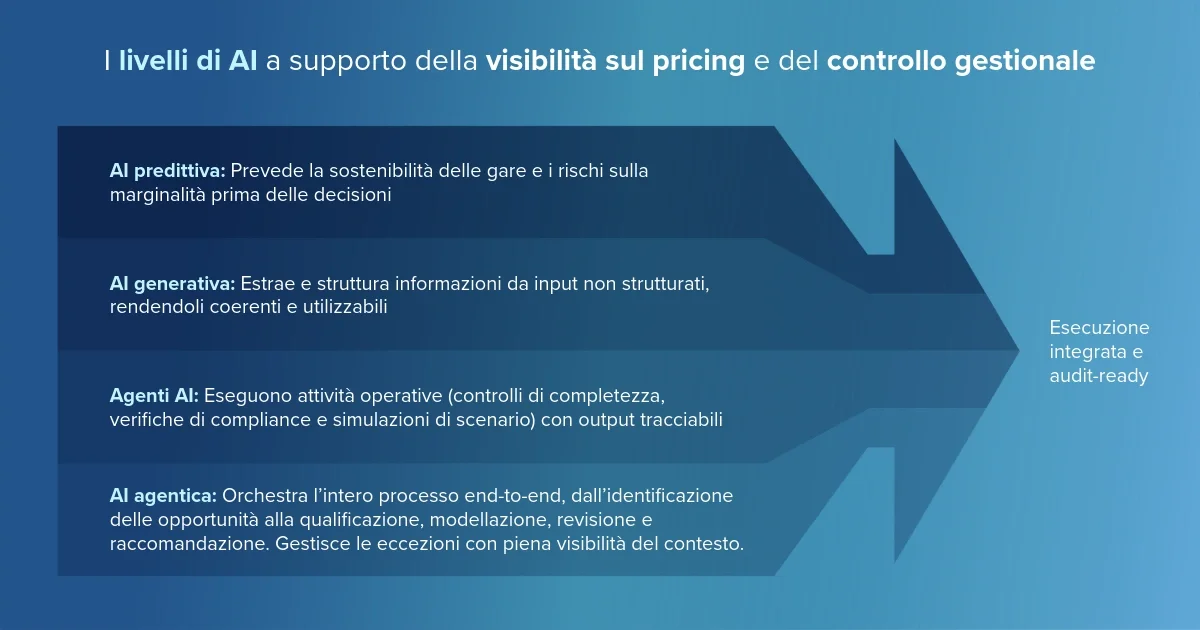 I livelli di AI a supporto della visibilità sul pricing e del controllo gestionale

AI predittiva: Prevede la sostenibilità delle gare e i rischi sulla marginalità prima delle decisioni

AI generativa: Estrae e struttura informazioni da input non strutturati, rendendoli coerenti e utilizzabili

Agenti AI: Eseguono attività operative (controlli di completezza, verifiche di compliance e simulazioni di scenario) con output tracciabili

AI agentica: Orchestra l'intero processo end-to-end, dall'identificazione delle opportunità alla qualificazione, modellazione, revisione e raccomandazione. Gestisce le eccezioni con piena visibilità del contesto.

Esecuzione integrata e audit-ready